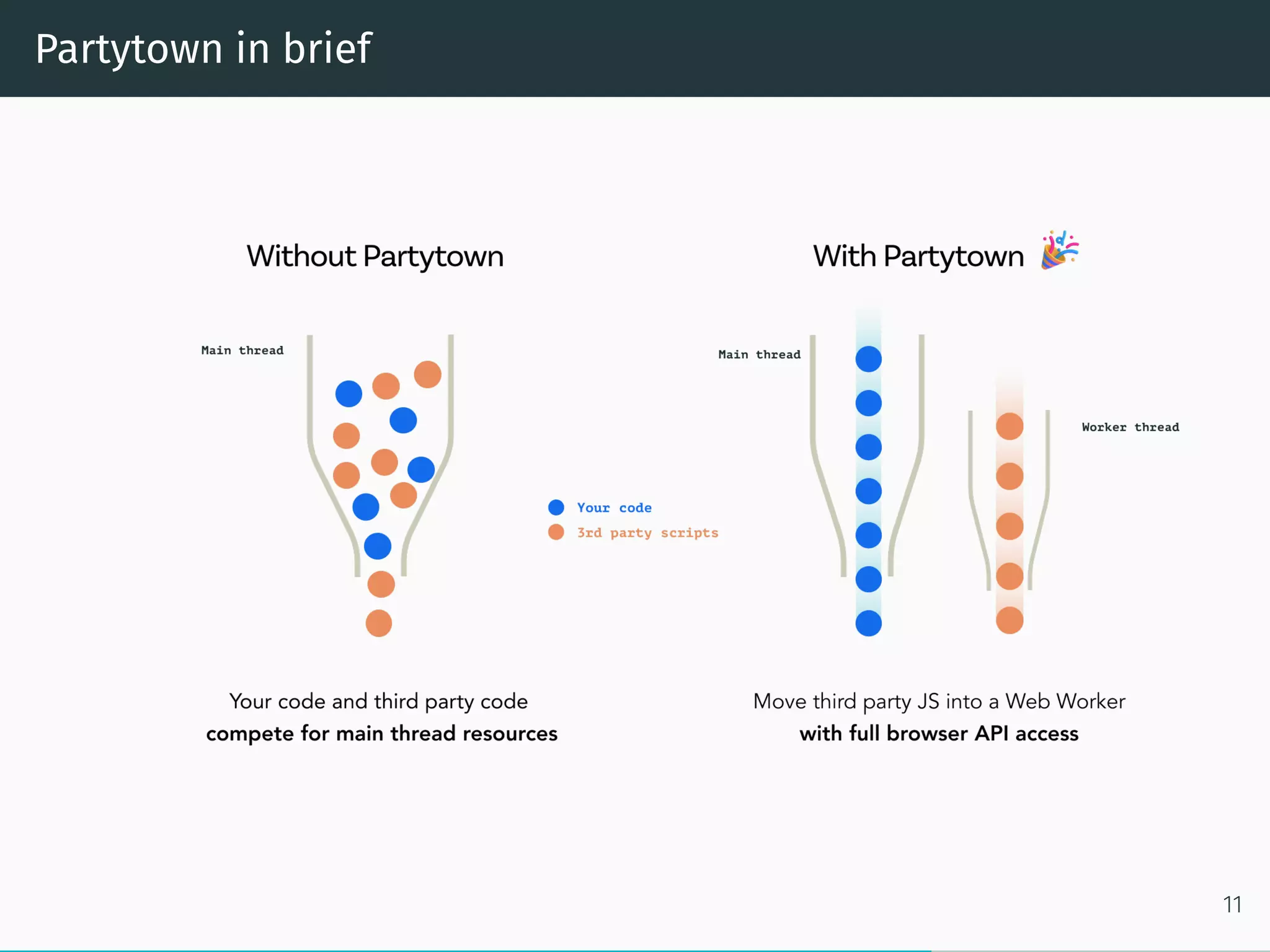 Partytown in brief

Without Partytown

Main thread

Your code
3rd party scripts

Your code and third party code
compete for main thread resources

With Partytown 🎉

Main thread

Worker thread

Move third party JS into a Web Worker
with full browser API access

11